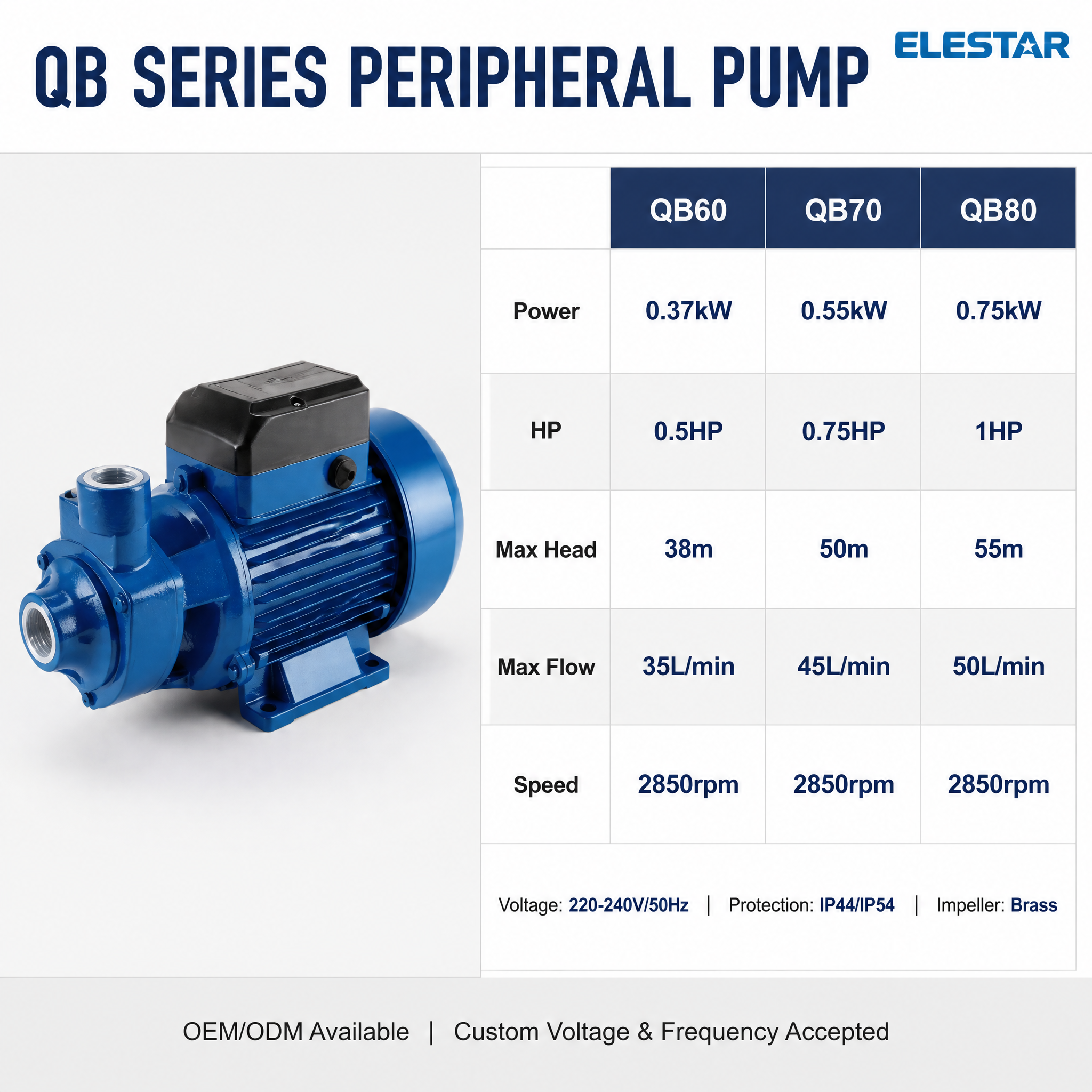 QB SERIES PERIPHERAL PUMP

ELESTAR

| | QB60 | QB70 | QB80 |
|---|---|---|---|
| Power | 0.37kW | 0.55kW | 0.75kW |
| HP | 0.5HP | 0.75HP | 1HP |
| Max Head | 38m | 50m | 55m |
| Max Flow | 35L/min | 45L/min | 50L/min |
| Speed | 2850rpm | 2850rpm | 2850rpm |

Voltage: 220-240V/50Hz | Protection: IP44/IP54 | Impeller: Brass

OEM/ODM Available | Custom Voltage & Frequency Accepted